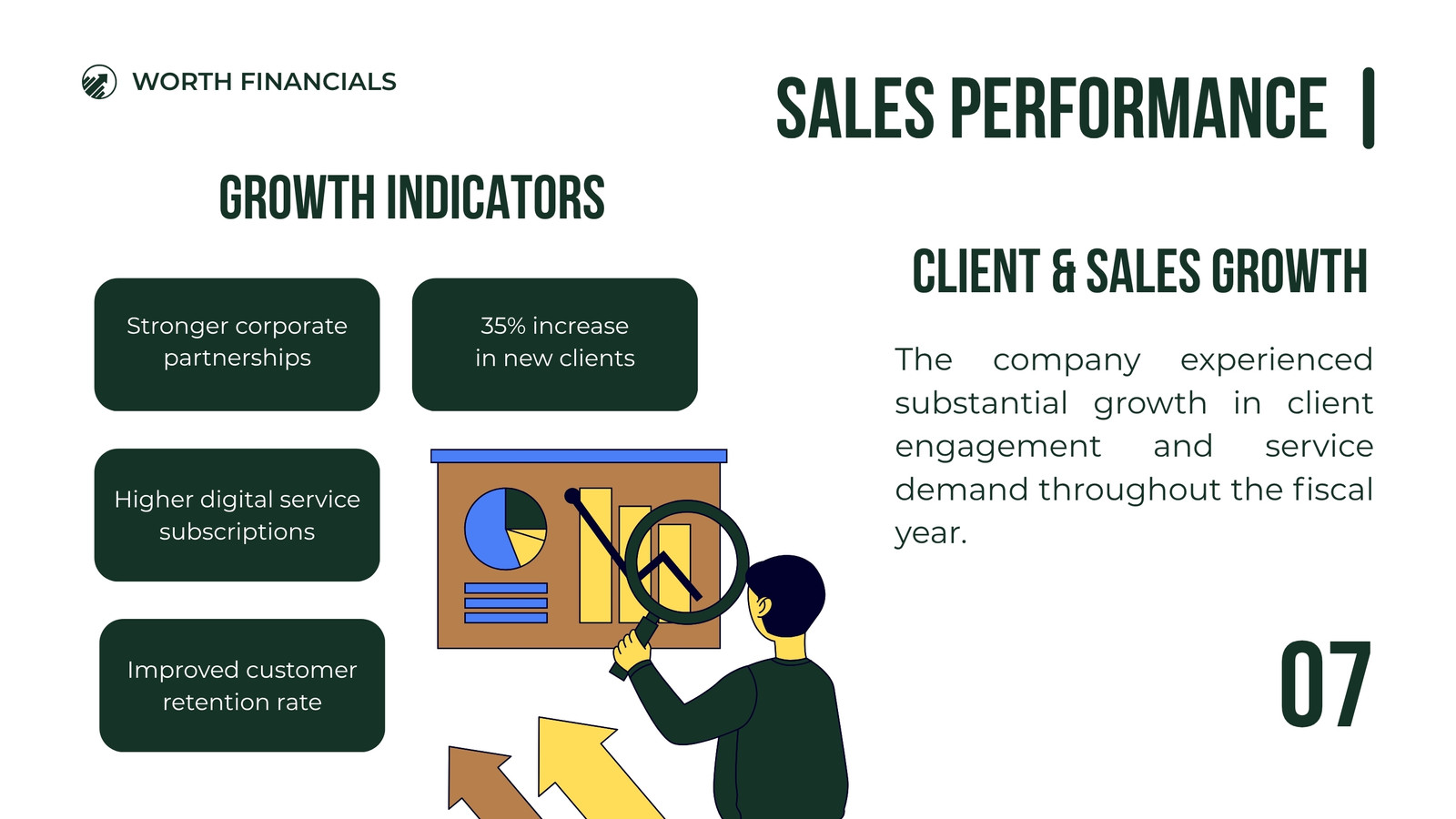 WORTH FINANCIALS

SALES PERFORMANCE

GROWTH INDICATORS

Stronger corporate partnerships

35% increase in new clients

Higher digital service subscriptions

Improved customer retention rate

CLIENT & SALES GROWTH

The company experienced substantial growth in client engagement and service demand throughout the fiscal year.

07